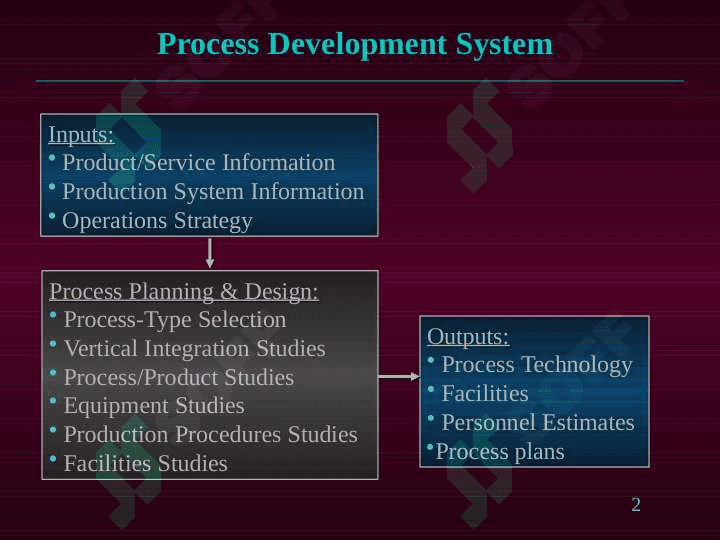 Process Development System

Inputs:
• Product/Service Information
• Production System Information
• Operations Strategy

Process Planning & Design:
• Process-Type Selection
• Vertical Integration Studies
• Process/Product Studies
• Equipment Studies
• Production Procedures Studies
• Facilities Studies

Outputs:
• Process Technology
• Facilities
• Personnel Estimates
•Process plans

2